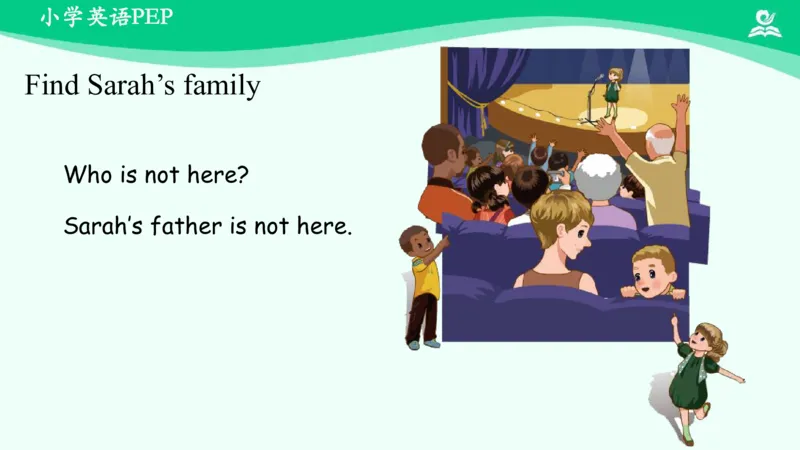 小学英语PEP

Find Sarah’s family

Who is not here?

Sarah’s father is not here.